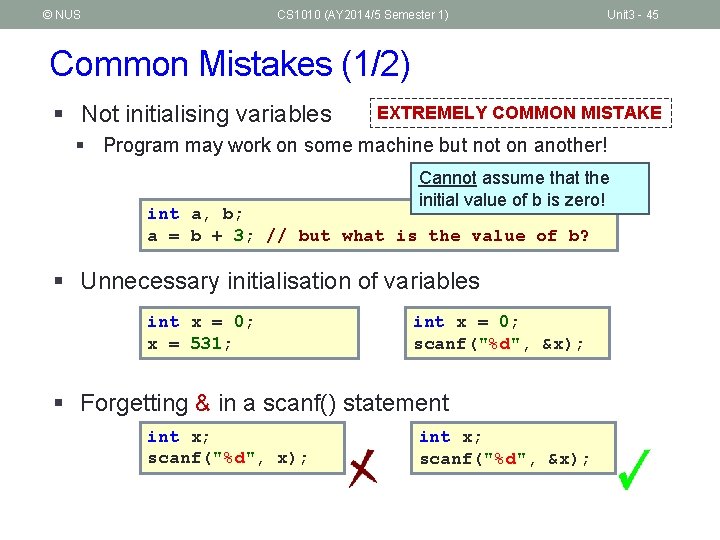 © NUS CS1010 (AY2014/5 Semester 1) Unit3 - 45

Common Mistakes (1/2)

▪ Not initialising variables

EXTREMELY COMMON MISTAKE

▪ Program may work on some machine but not on another!

Cannot assume that the initial value of b is zero!

int a, b;
a = b + 3; // but what is the value of b?

▪ Unnecessary initialisation of variables

int x = 0;
x = 531;

int x = 0;
scanf("%d", &x);

▪ Forgetting & in a scanf() statement

int x;
scanf("%d", x);

int x;
scanf("%d", &x);